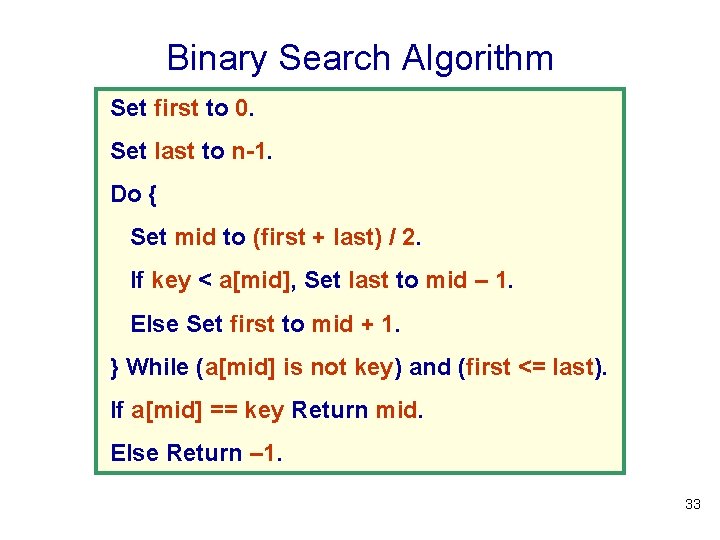 Binary Search Algorithm

Set first to 0.

Set last to n-1.

Do {

Set mid to (first + last) / 2.

If key < a[mid], Set last to mid – 1.

Else Set first to mid + 1.

} While (a[mid] is not key) and (first <= last).

If a[mid] == key Return mid.

Else Return –1.

33